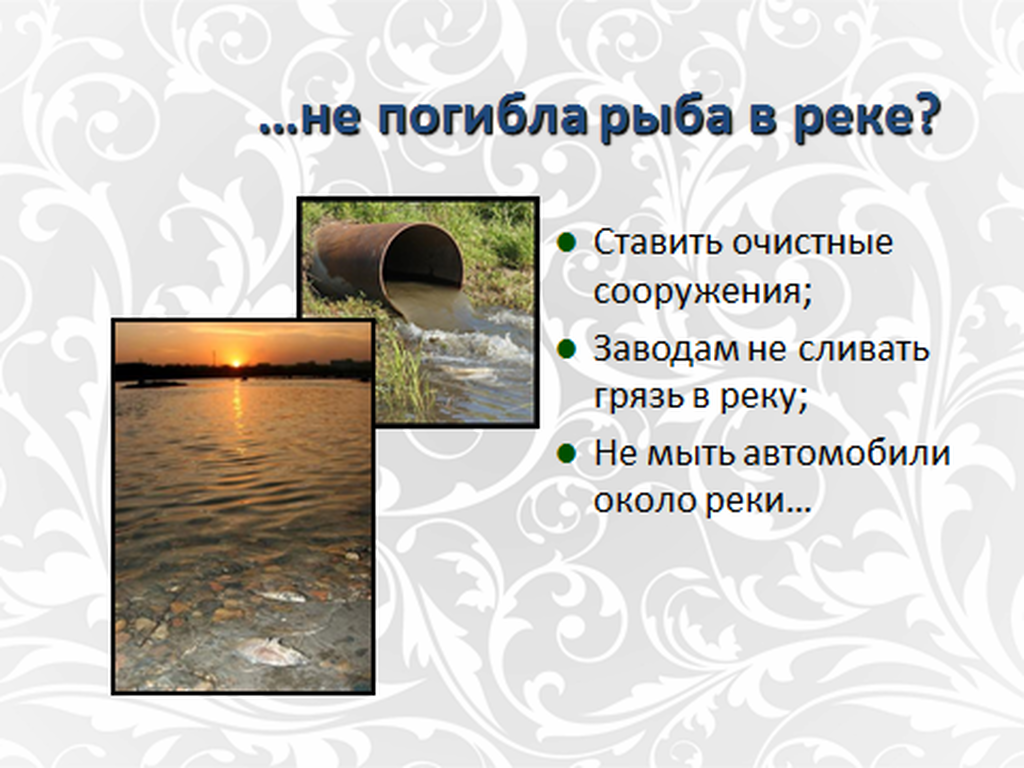 …не погибла рыба в реке?

- Ставить очистные сооружения;
- Заводам не сливать грязь в реку;
- Не мыть автомобили около реки…